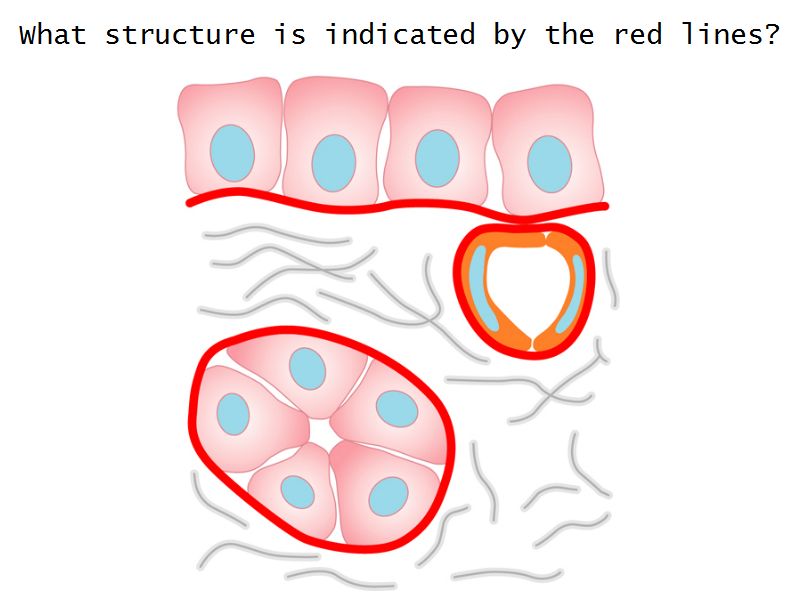 What structure is indicated by the red lines?